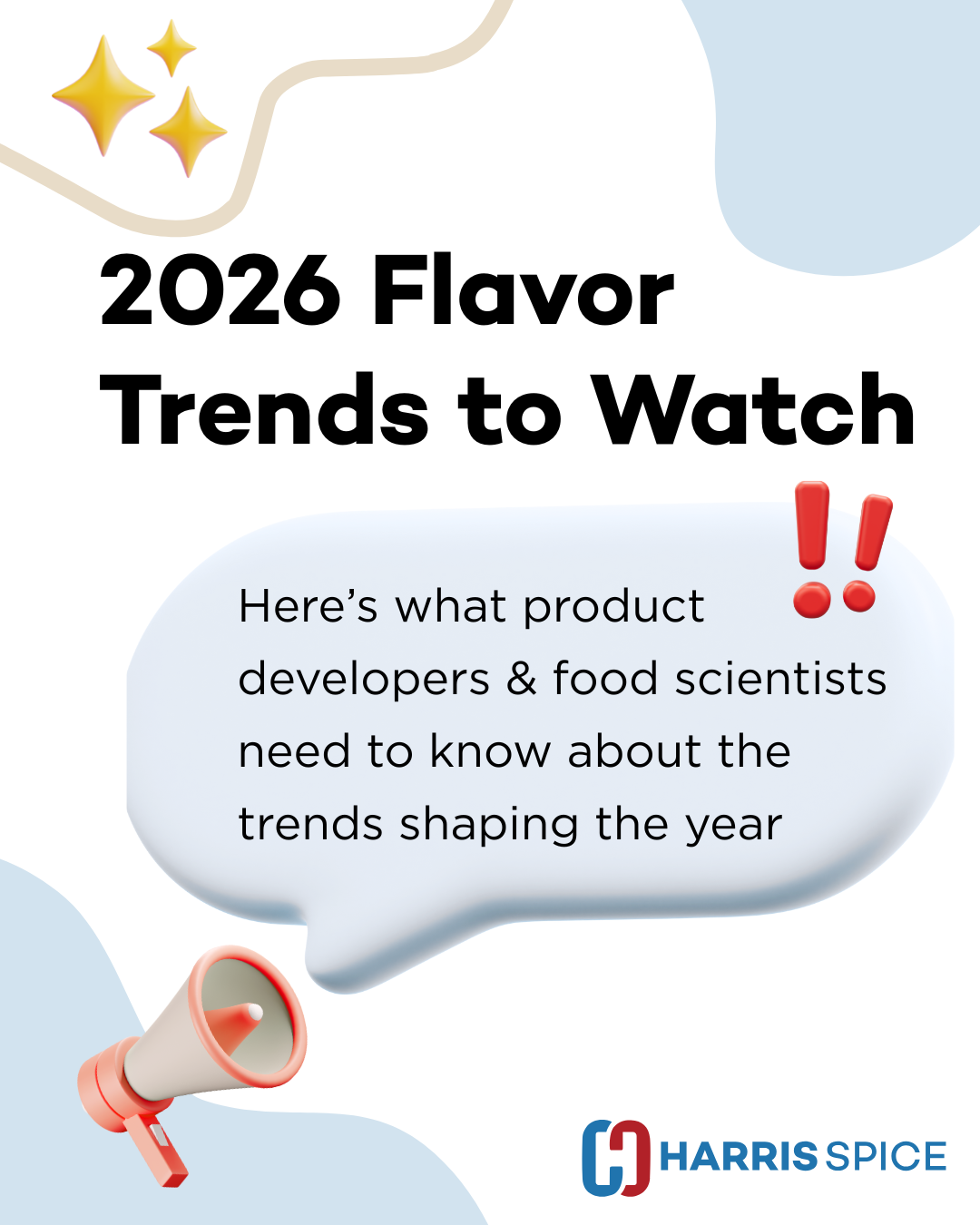 2026 Flavor Trends to Watch

Here's what product developers & food scientists need to know about the trends shaping the year

HARRIS SPICE